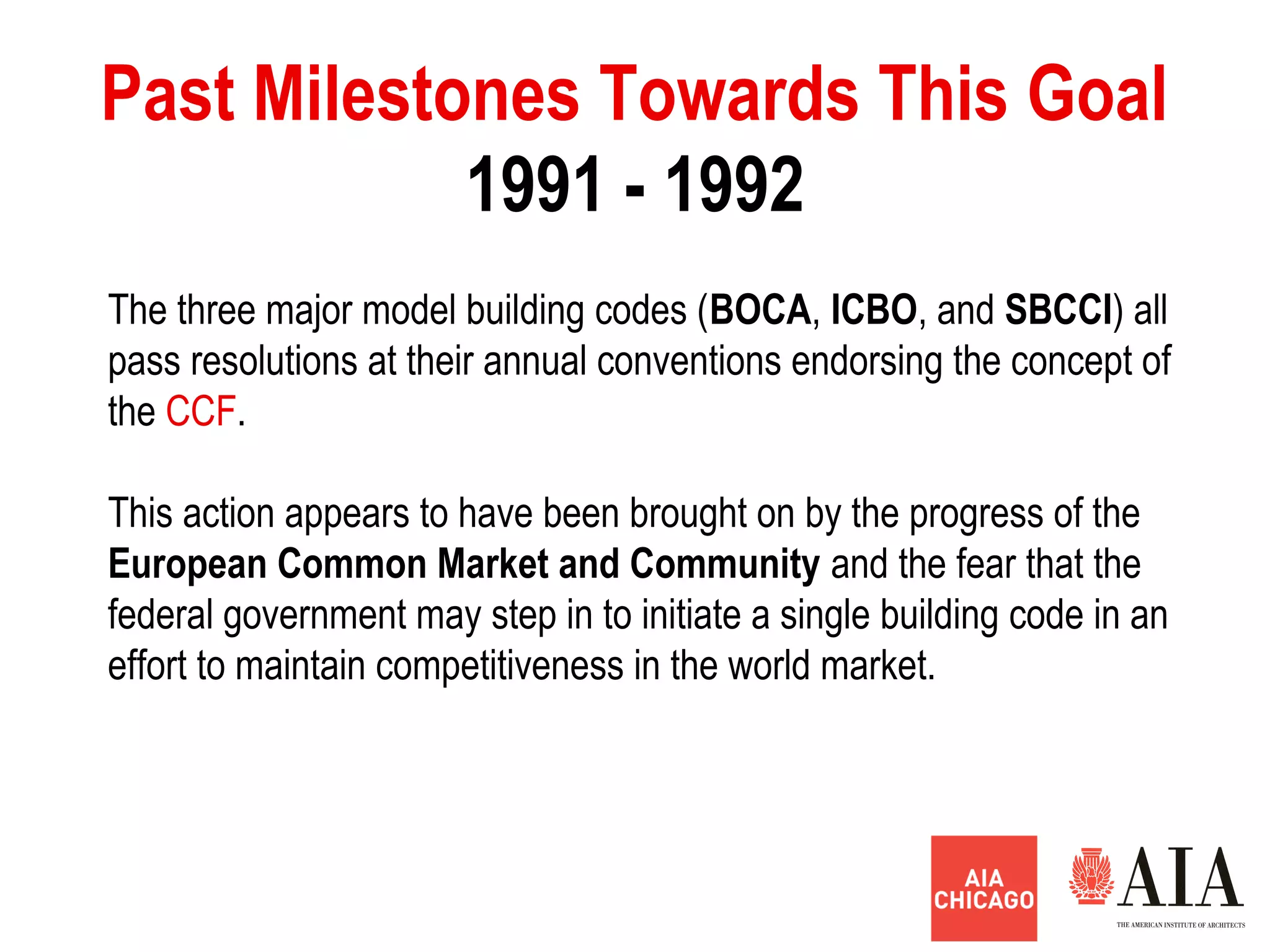 Past Milestones Towards This Goal
1991 - 1992

The three major model building codes (BOCA, ICBO, and SBCCI) all pass resolutions at their annual conventions endorsing the concept of the CCF.

This action appears to have been brought on by the progress of the European Common Market and Community and the fear that the federal government may step in to initiate a single building code in an effort to maintain competitiveness in the world market.

AIA CHICAGO

AIA
THE AMERICAN INSTITUTE OF ARCHITECTS